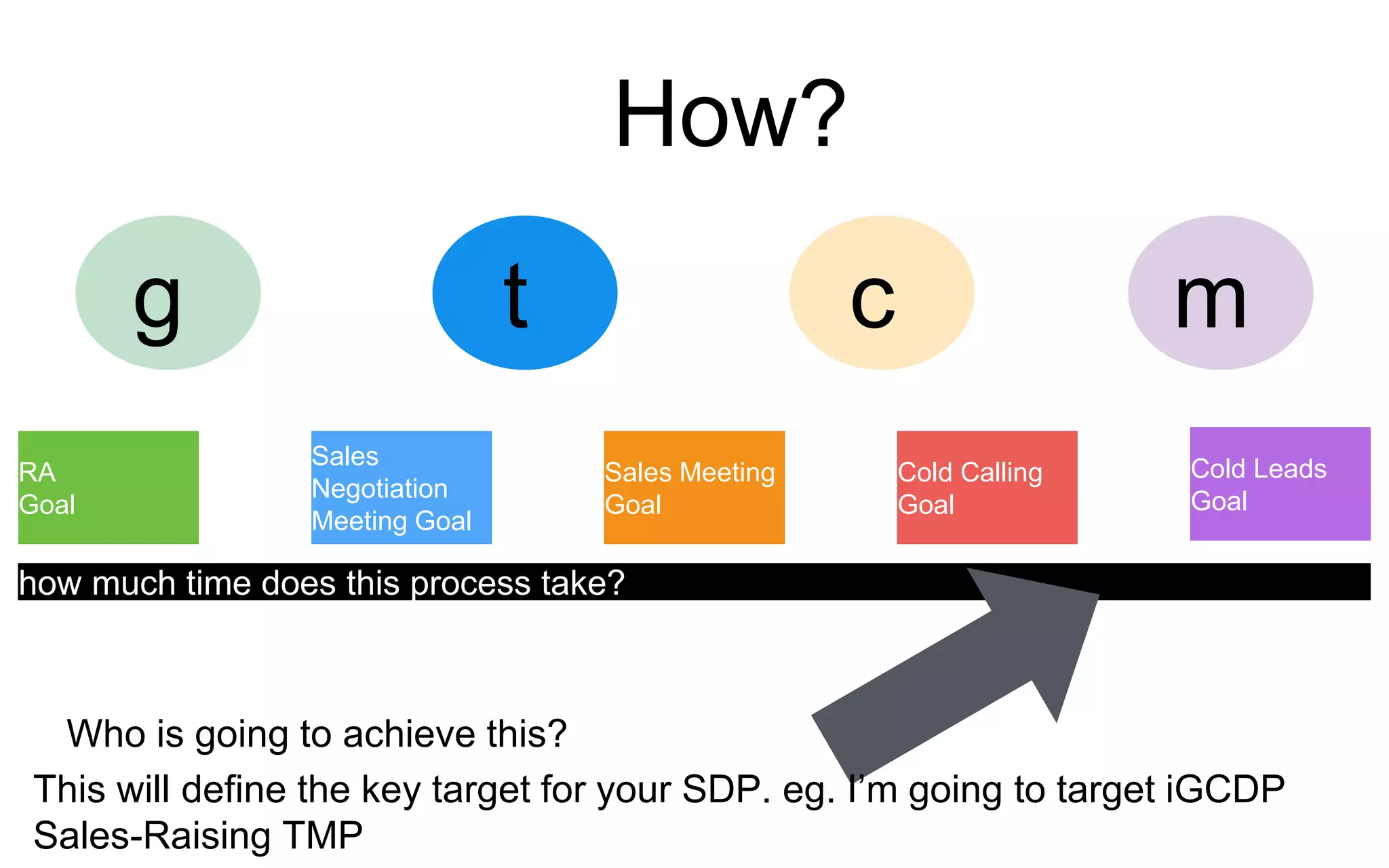 How?

g

t

c

m

RA Goal

Sales Negotiation Meeting Goal

Sales Meeting Goal

Cold Calling Goal

Cold Leads Goal

how much time does this process take?

Who is going to achieve this?

This will define the key target for your SDP. eg. I'm going to target iGCDP Sales-Raising TMP